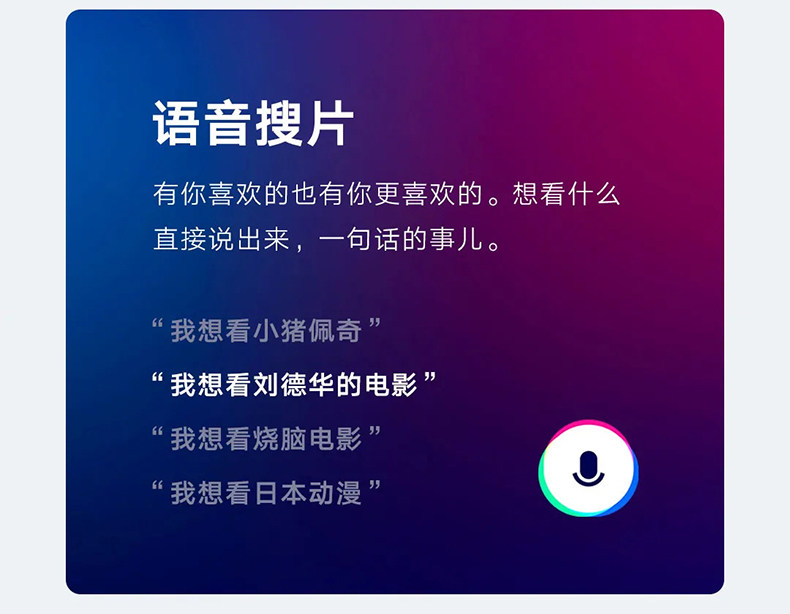 语音搜片

有你喜欢的也有你更喜欢的。想看什么直接说出来，一句话的事儿。

“我想看小猪佩奇”

“我想看刘德华的电影”

“我想看烧脑电影”

“我想看日本动漫”